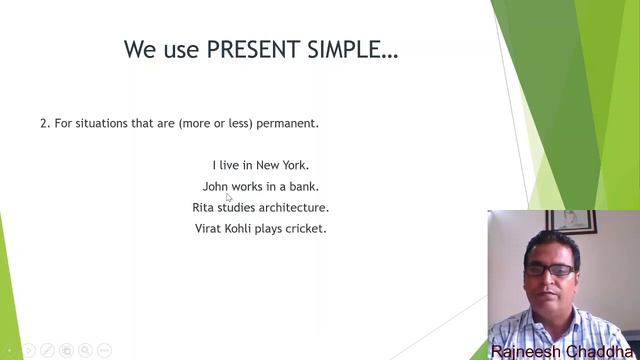 We use PRESENT SIMPLE…

2. For situations that are (more or less) permanent.

I live in New York.

John works in a bank.

Rita studies architecture.

Virat Kohli plays cricket.

Rajneesh Chaddha